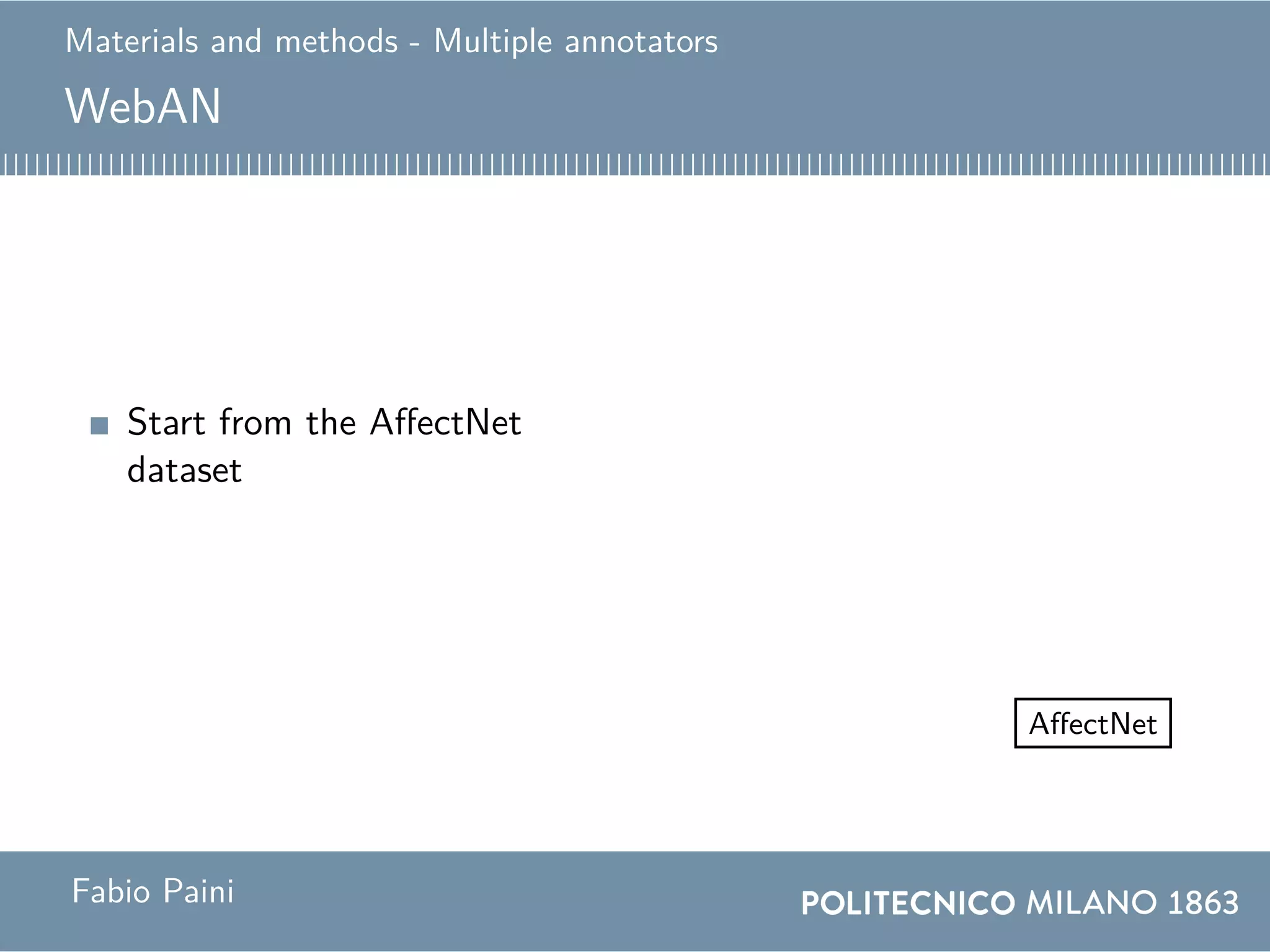 Materials and methods - Multiple annotators

WebAN

Start from the AffectNet dataset

AffectNet

Fabio Paini

POLITECNICO MILANO 1863